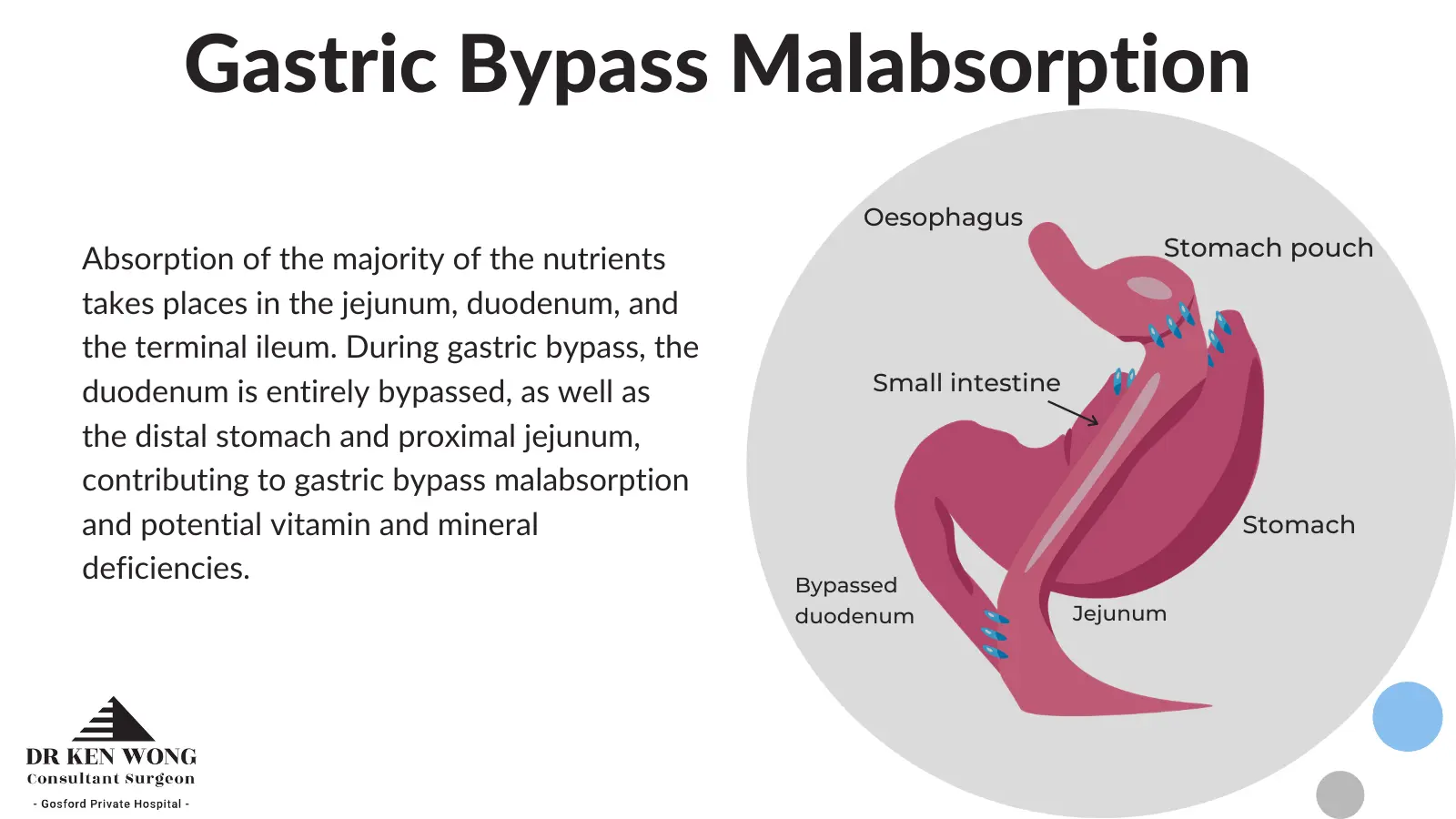 Gastric Bypass Malabsorption

Absorption of the majority of the nutrients takes places in the jejunum, duodenum, and the terminal ileum. During gastric bypass, the duodenum is entirely bypassed, as well as the distal stomach and proximal jejunum, contributing to gastric bypass malabsorption and potential vitamin and mineral deficiencies.

Oesophagus

Stomach pouch

Small intestine

Stomach

Bypassed duodenum

Jejunum

DR KEN WONG
Consultant Surgeon
- Gosford Private Hospital -